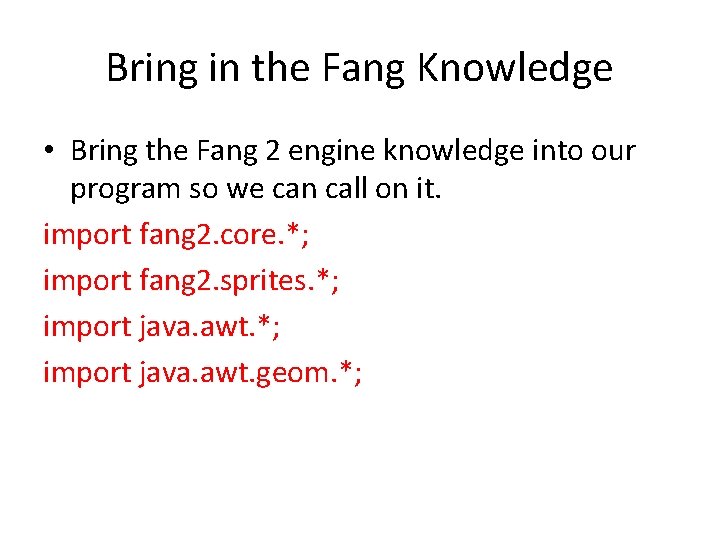 Bring in the Fang Knowledge

• Bring the Fang 2 engine knowledge into our program so we can call on it.

import fang2.core.*;

import fang2.sprites.*;

import java.awt.*;

import java.awt.geom.*;